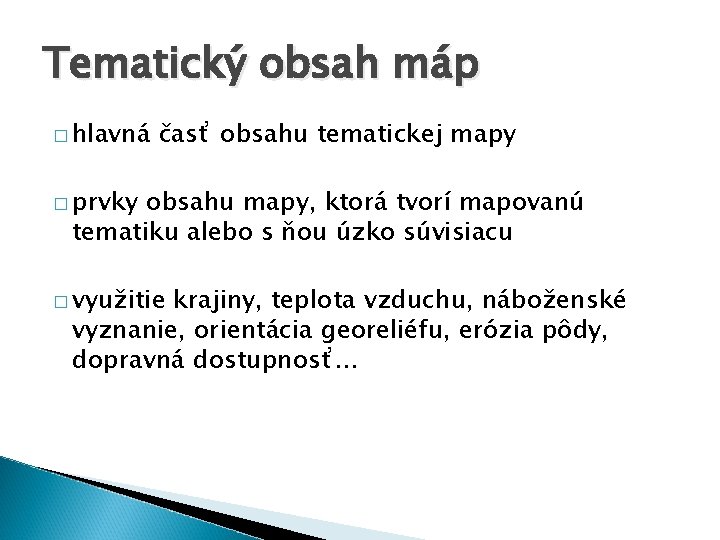 Tematický obsah máp

□ hlavná časť obsahu tematickej mapy

□ prvky obsahu mapy, ktorá tvorí mapovanú tematiku alebo s ňou úzko súvisiacu

□ využitie krajiny, teplota vzduchu, náboženské vyznanie, orientácia georeliéfu, erózia pôdy, dopravná dostupnosť...